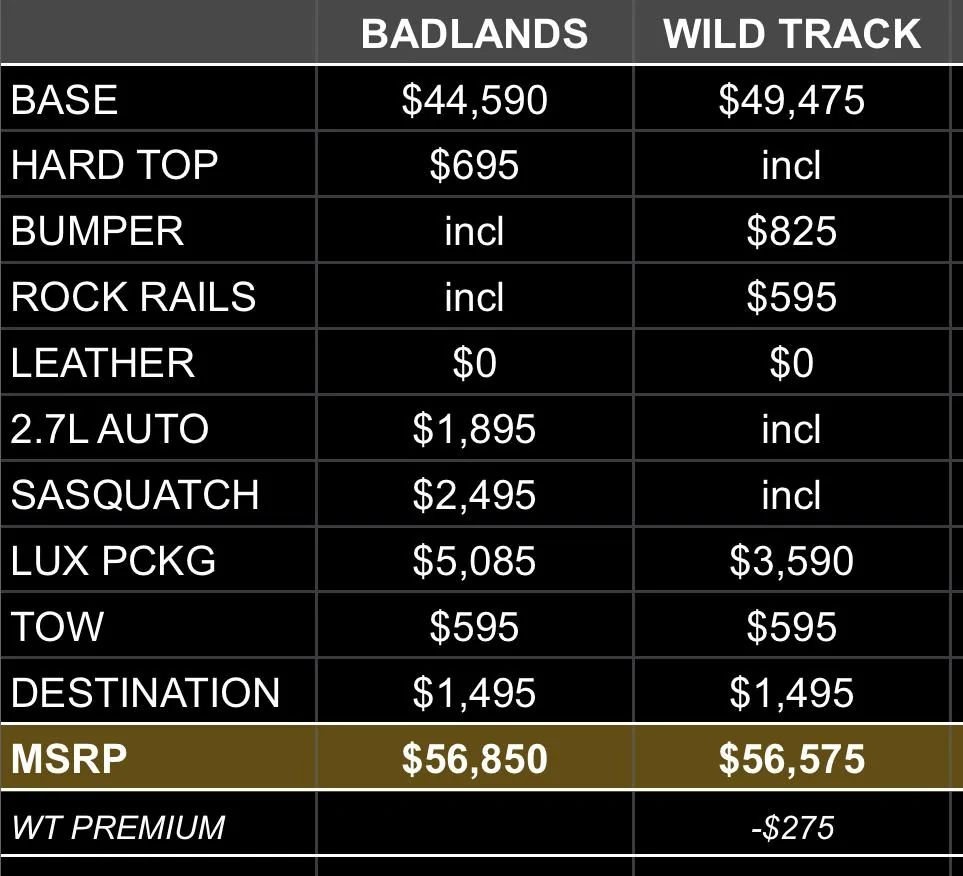 | | BADLANDS | WILD TRACK |
|---|---|---|
| BASE | \$44,590 | \$49,475 |
| HARD TOP | \$695 | incl |
| BUMPER | incl | \$825 |
| ROCK RAILS | incl | \$595 |
| LEATHER | \$0 | \$0 |
| 2.7L AUTO | \$1,895 | incl |
| SASQUATCH | \$2,495 | incl |
| LUX PCKG | \$5,085 | \$3,590 |
| TOW | \$595 | \$595 |
| DESTINATION | \$1,495 | \$1,495 |
| MSRP | \$56,850 | \$56,575 |
| WT PREMIUM | | -\$275 |